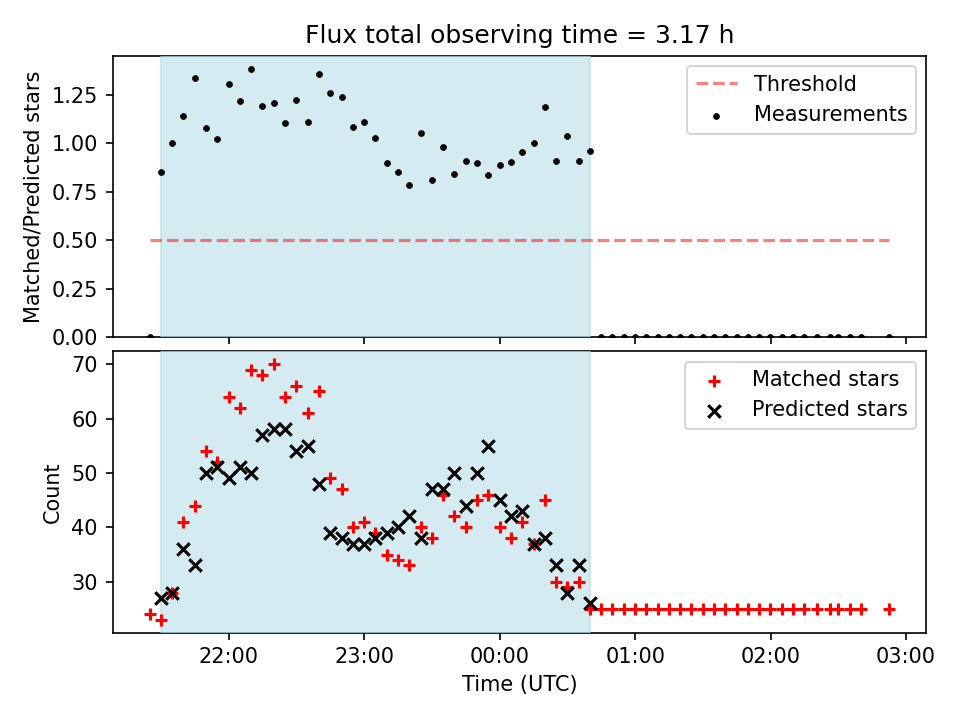 Flux total observing time = 3.17 h

Matched/Predicted stars

1.25
1.00
0.75
0.50
0.25
0.00

Threshold
Measurements

Count

70
60
50
40
30

Matched stars
Predicted stars

22:00
23:00
00:00
01:00
02:00
03:00

Time (UTC)